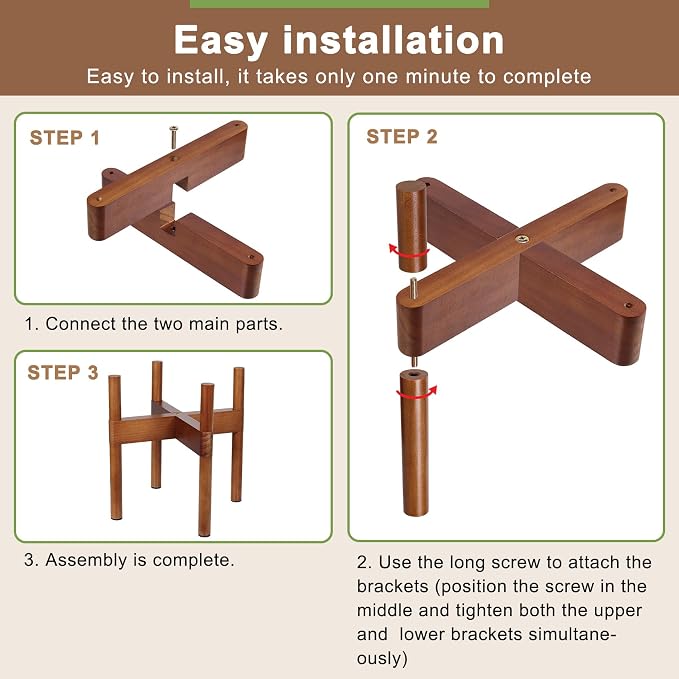 Easy installation
Easy to install, it takes only one minute to complete

STEP 1

1. Connect the two main parts.

STEP 3

3. Assembly is complete.

STEP 2

2. Use the long screw to attach the brackets (position the screw in the middle and tighten both the upper and lower brackets simultaneously)